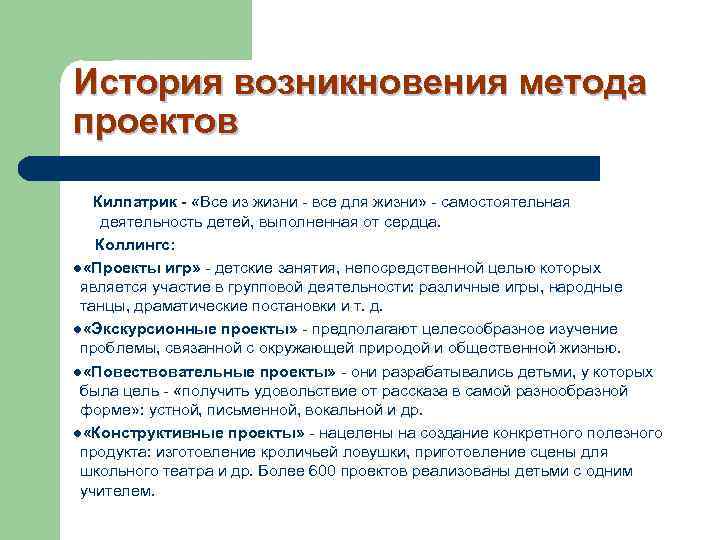 История возникновения метода проектов

Килпатрик - «Все из жизни - все для жизни» - самостоятельная деятельность детей, выполненная от сердца.

Коллингс:

●«Проекты игр» - детские занятия, непосредственной целью которых является участие в групповой деятельности: различные игры, народные танцы, драматические постановки и т. д.

●«Экскурсионные проекты» - предполагают целесообразное изучение проблемы, связанной с окружающей природой и общественной жизнью.

●«Повествовательные проекты» - они разрабатывались детьми, у которых была цель - «получить удовольствие от рассказа в самой разнообразной форме»: устной, письменной, вокальной и др.

●«Конструктивные проекты» - нацелены на создание конкретного полезного продукта: изготовление кроличьей ловушки, приготовление сцены для школьного театра и др. Более 600 проектов реализованы детьми с одним учителем.